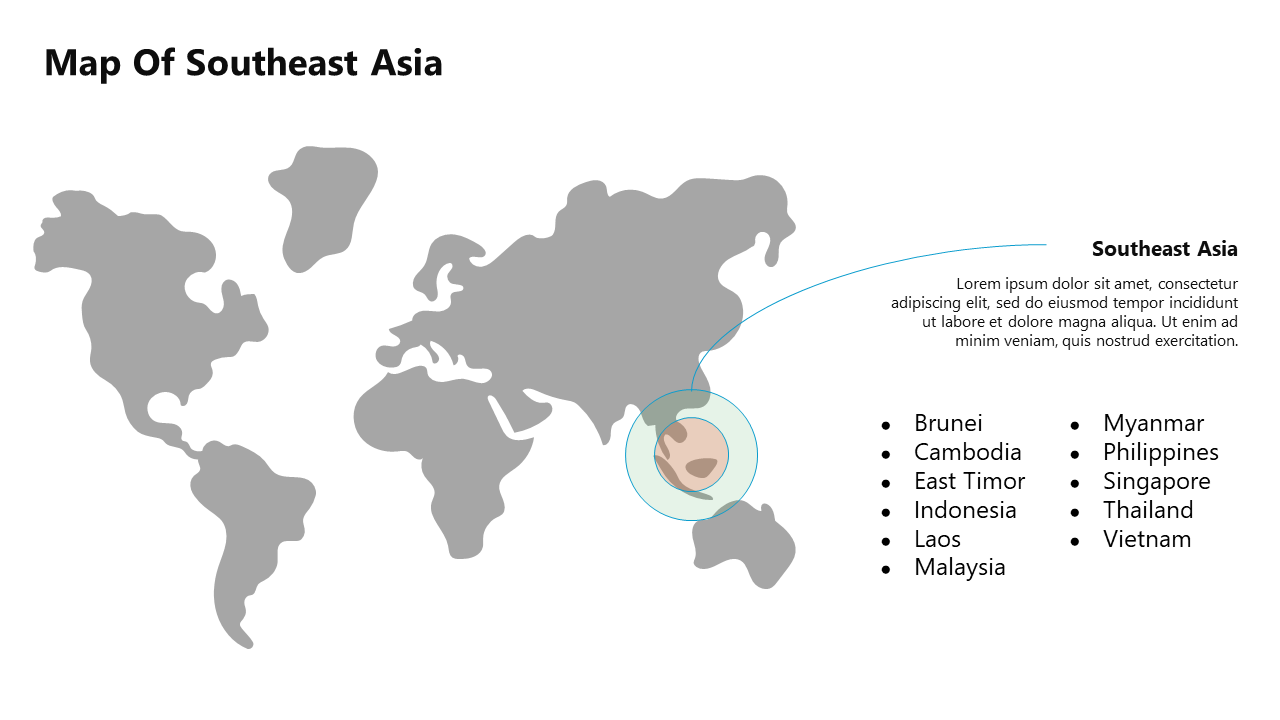 Map Of Southeast Asia

Southeast Asia

Lorem ipsum dolor sit amet, consectetur adipiscing elit, sed do eiusmod tempor incididunt ut labore et dolore magna aliqua. Ut enim ad minim veniam, quis nostrud exercitation.

- Brunei
- Cambodia
- East Timor
- Indonesia
- Laos
- Malaysia

- Myanmar
- Philippines
- Singapore
- Thailand
- Vietnam